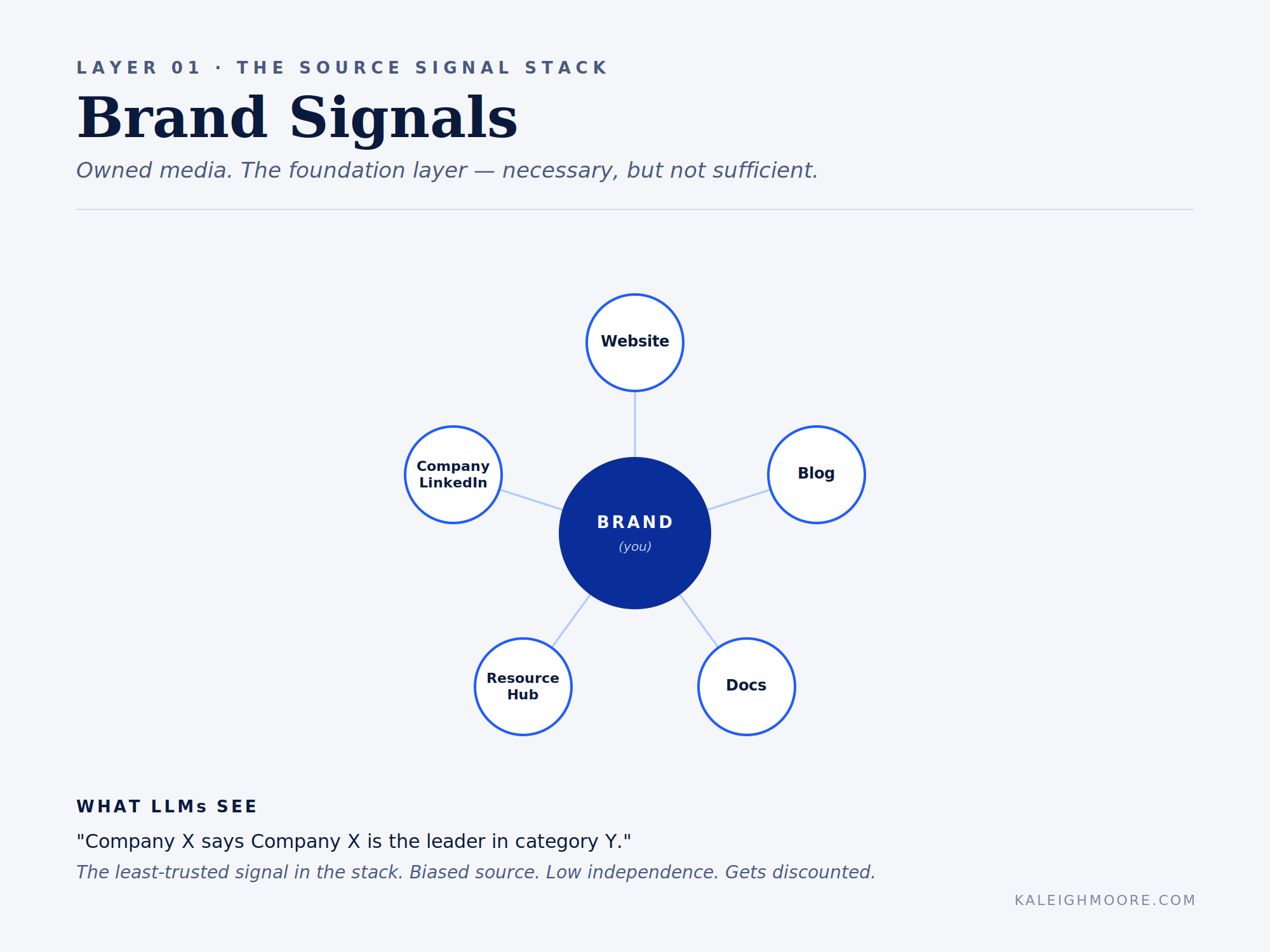 LAYER 01 · THE SOURCE SIGNAL STACK

Brand Signals

Owned media. The foundation layer — necessary, but not sufficient.

Website

Company LinkedIn

Blog

BRAND
(you)

Resource Hub

Docs

WHAT LLMs SEE

"Company X says Company X is the leader in category Y."

The least-trusted signal in the stack. Biased source. Low independence. Gets discounted.

KALEIGHMOORE.COM